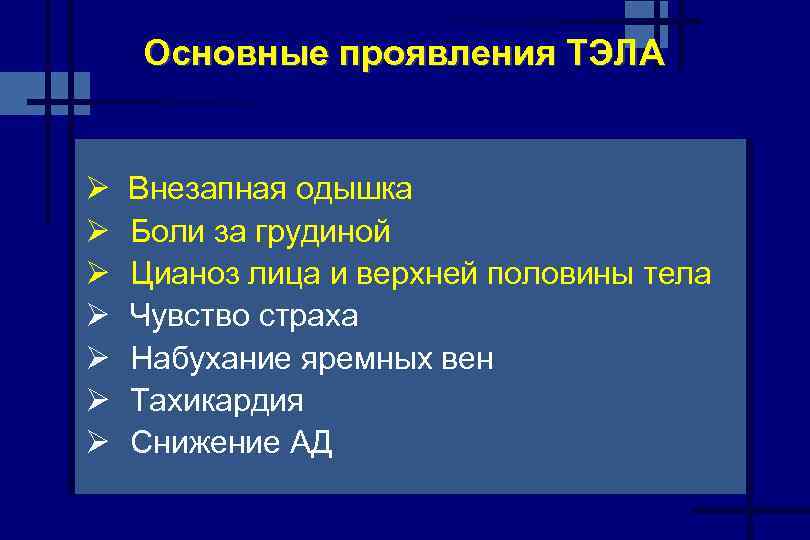 Основные проявления ТЭЛА

➢ Внезапная одышка
➢ Боли за грудиной
➢ Цианоз лица и верхней половины тела
➢ Чувство страха
➢ Набухание яремных вен
➢ Тахикардия
➢ Снижение АД